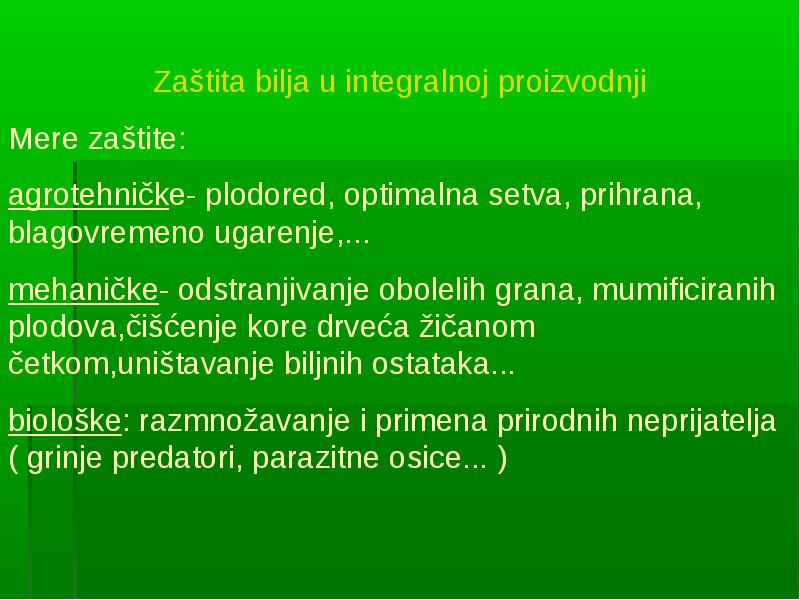 Zaštita bilja u integralnoj proizvodnji

Mere zaštite:

agrotehničke- plodored, optimalna setva, prihrana, blagovremeno ugarenje,...

mehaničke- odstranjivanje obolelih grana, mumificiranih plodova,čišćenje kore drveća žičanom četkom,uništavanje biljnih ostataka...

biološke: razmnožavanje i primena prirodnih neprijatelja ( grinje predatori, parazitne osice... )